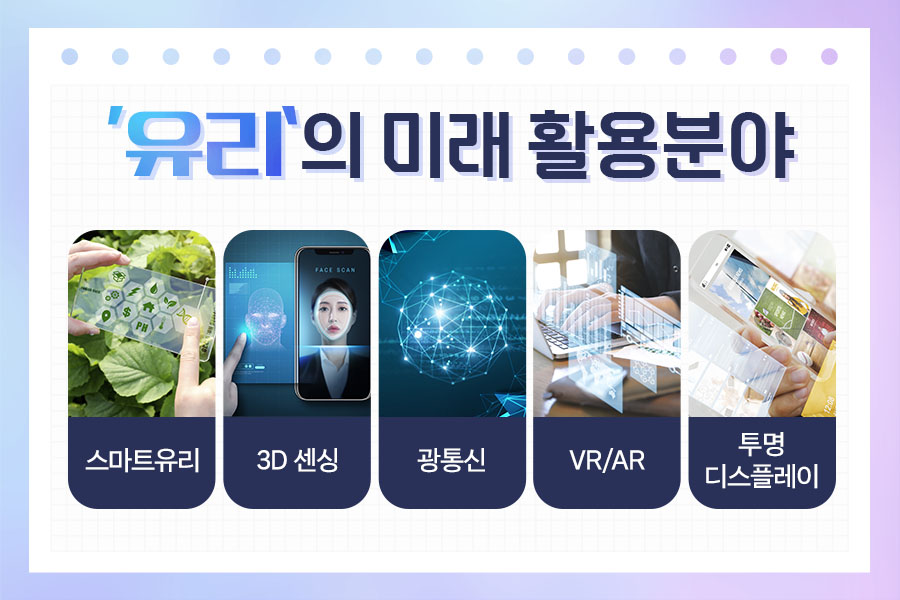 '유리'의 미래 활용분야

FACE SCAN

스마트유리

3D 센싱

광통신

VR/AR

투명
디스플레이